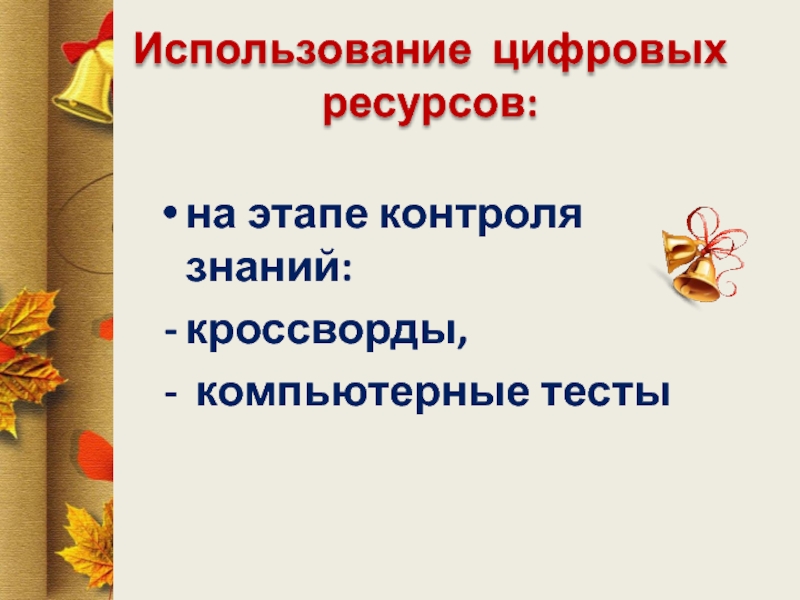 Использование цифровых ресурсов:

• на этапе контроля знаний:
- кроссворды,
- компьютерные тесты